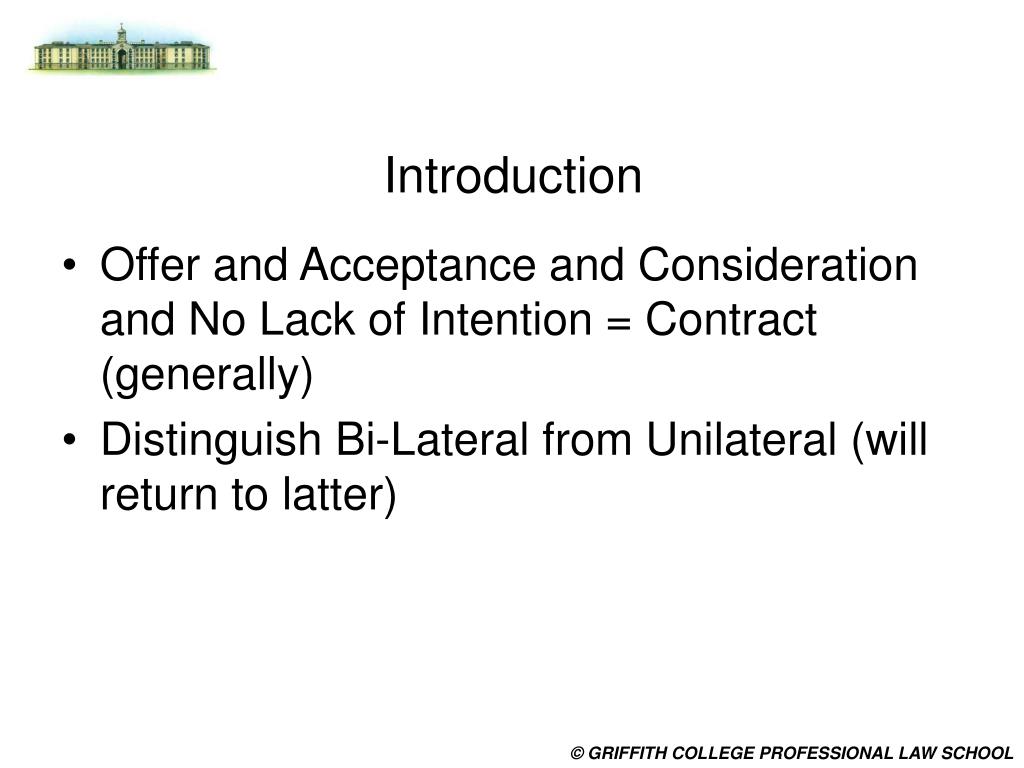 Introduction

• Offer and Acceptance and Consideration and No Lack of Intention = Contract (generally)
• Distinguish Bi-Lateral from Unilateral (will return to latter)

© GRIFFITH COLLEGE PROFESSIONAL LAW SCHOOL